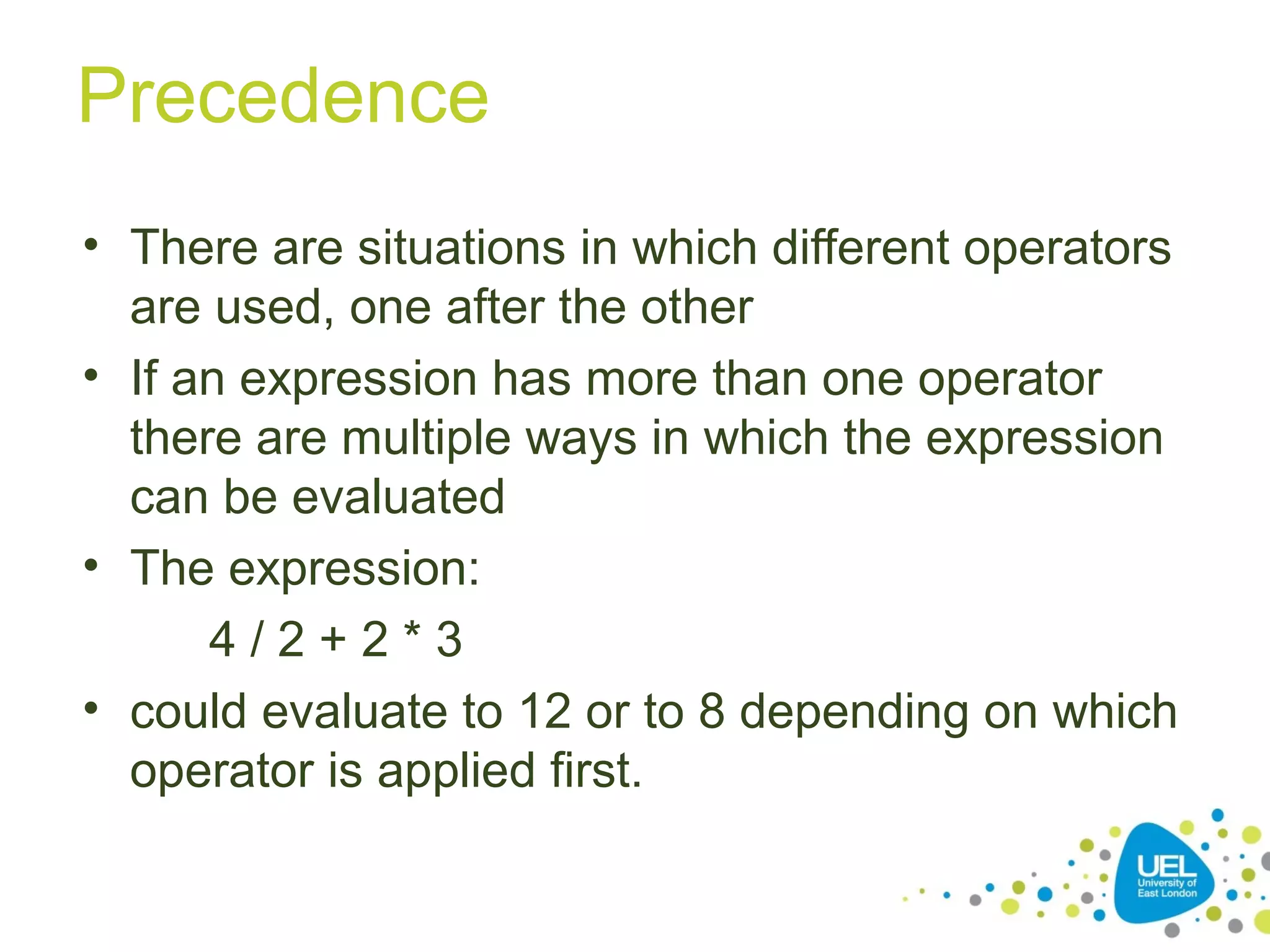 Precedence

• There are situations in which different operators are used, one after the other

• If an expression has more than one operator there are multiple ways in which the expression can be evaluated

• The expression:

4 / 2 + 2 * 3

• could evaluate to 12 or to 8 depending on which operator is applied first.

UEL
University of East London